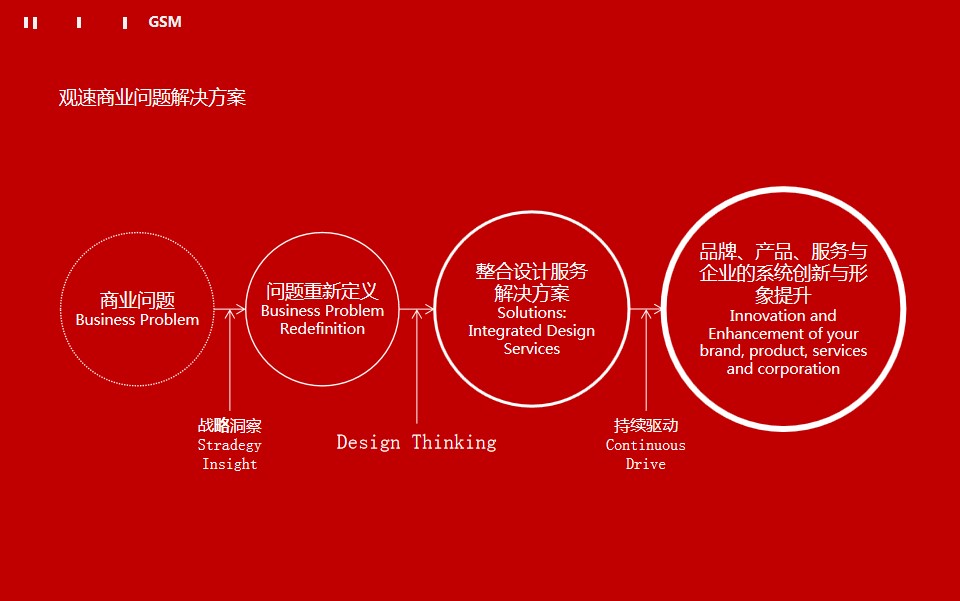 GSM

观速商业问题解决方案

商业问题
Business Problem

问题重新定义
Business Problem Redefinition

整合设计服务解决方案
Solutions: Integrated Design Services

品牌、产品、服务与企业的系统创新与形象提升
Innovation and Enhancement of your brand, product, services and corporation

战略洞察
Stradegy Insight

Design Thinking

持续驱动
Continuous Drive